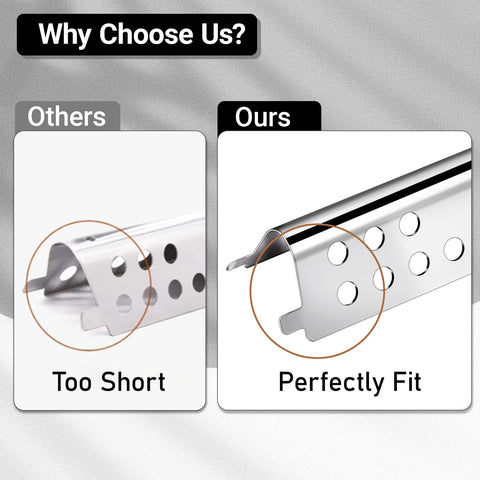 Why Choose Us?

Others

Too Short

Ours

Perfectly Fit